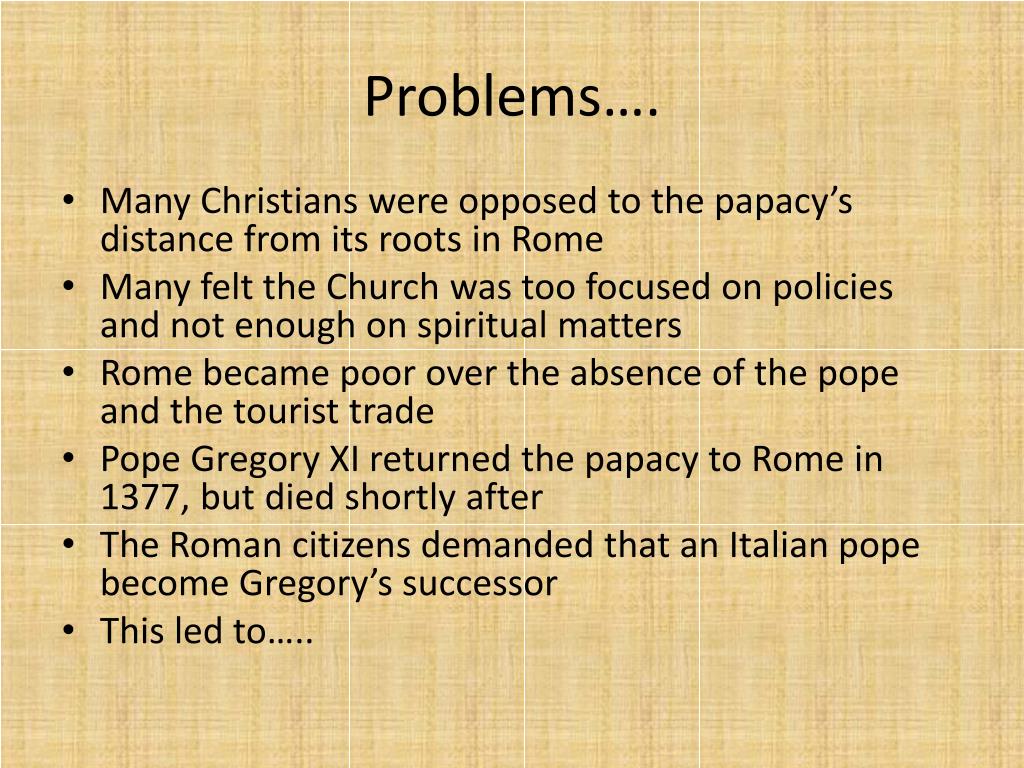 Problems….

• Many Christians were opposed to the papacy’s distance from its roots in Rome
• Many felt the Church was too focused on policies and not enough on spiritual matters
• Rome became poor over the absence of the pope and the tourist trade
• Pope Gregory XI returned the papacy to Rome in 1377, but died shortly after
• The Roman citizens demanded that an Italian pope become Gregory’s successor
• This led to…..